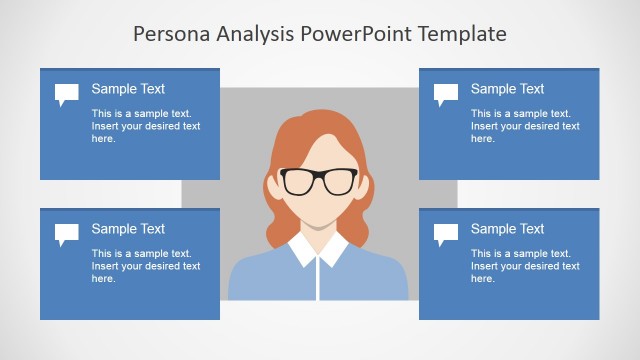 Persona Analysis PowerPoint Template

Sample Text

This is a sample text. Insert your desired text here.

Sample Text

This is a sample text. Insert your desired text here.

Sample Text

This is a sample text. Insert your desired text here.

Sample Text

This is a sample text. Insert your desired text here.